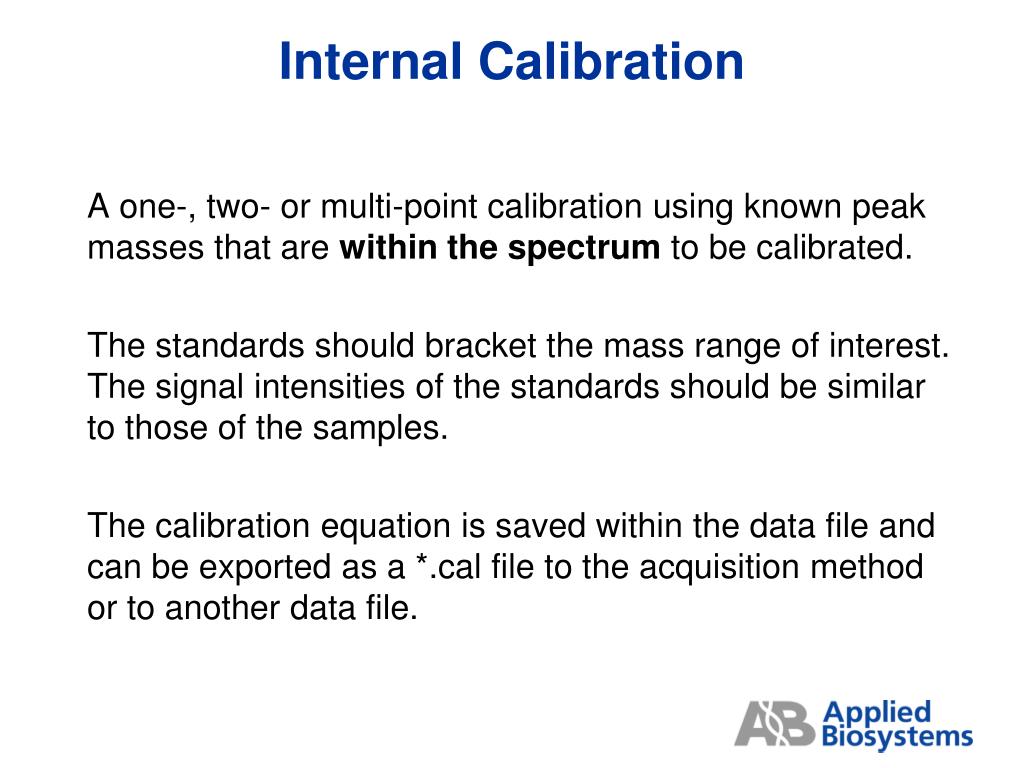 Internal Calibration

A one-, two- or multi-point calibration using known peak masses that are within the spectrum to be calibrated.

The standards should bracket the mass range of interest. The signal intensities of the standards should be similar to those of the samples.

The calibration equation is saved within the data file and can be exported as a *.cal file to the acquisition method or to another data file.

AB Applied Biosystems